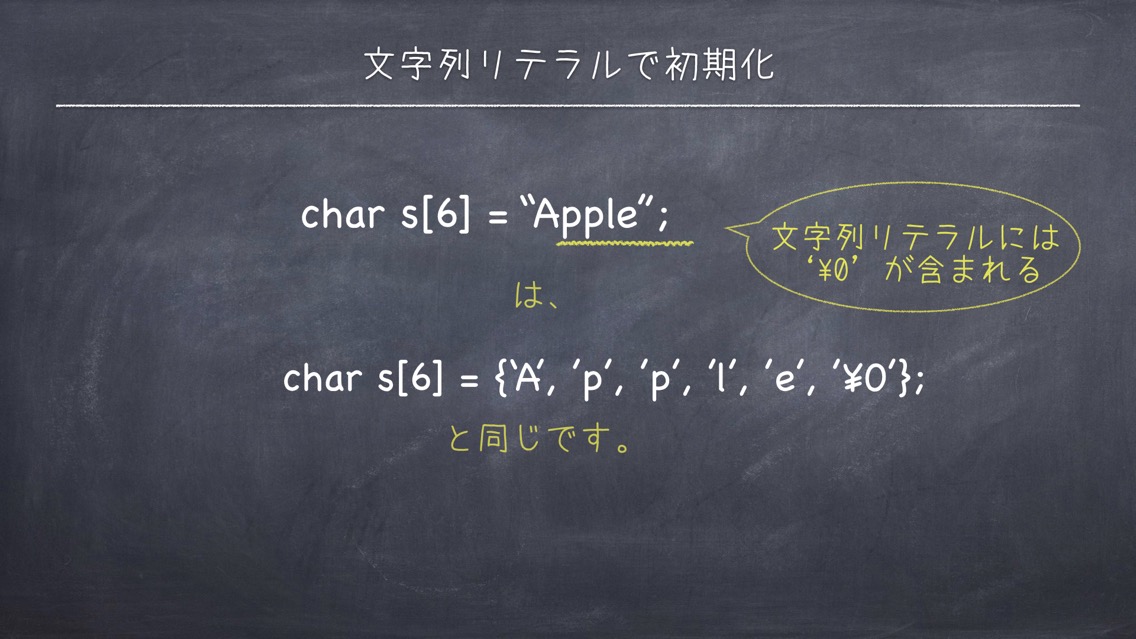 文字列リテラルで初期化

char s[6] = “Apple”;

文字列リテラルには ‘¥0’ が含まれる

は、

char s[6] = {‘A’, ‘p’, ‘p’, ‘l’, ‘e’, ‘¥0’};

と同じです。